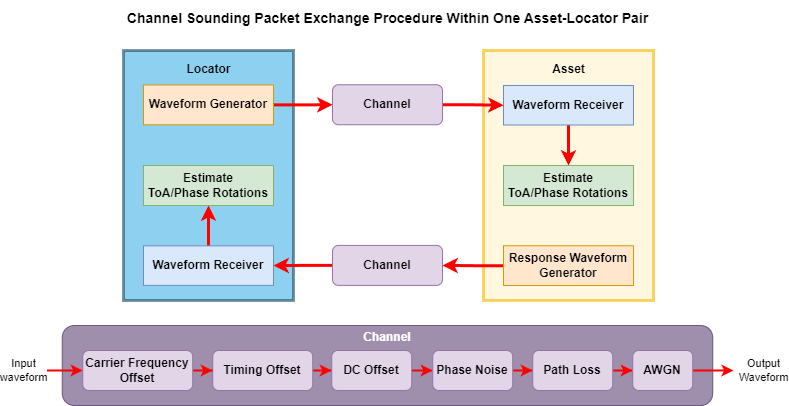 Channel Sounding Packet Exchange Procedure Within One Asset-Locator Pair

Locator

Waveform Generator

Estimate ToA/Phase Rotations

Waveform Receiver

Channel

Channel

Asset

Waveform Receiver

Estimate ToA/Phase Rotations

Response Waveform Generator

Channel

Input waveform

Carrier Frequency Offset

Timing Offset

DC Offset

Phase Noise

Path Loss

AWGN

Output Waveform